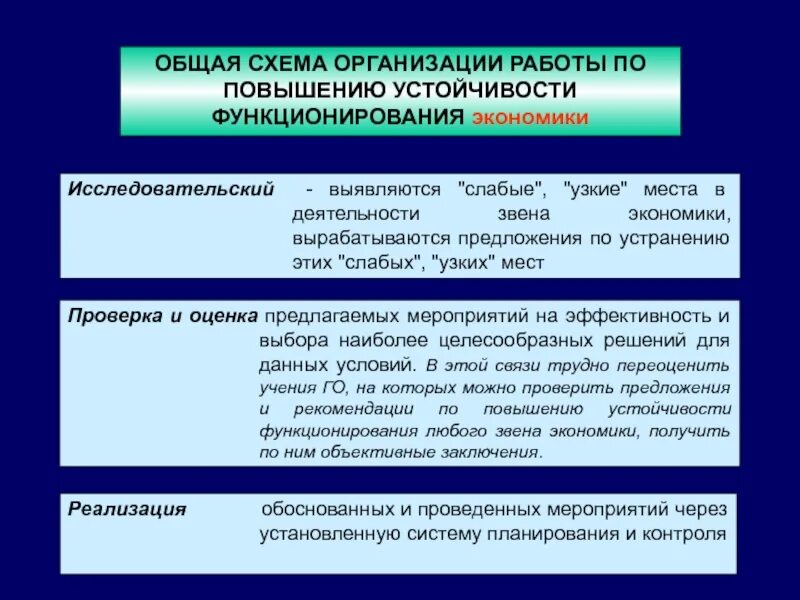 ОБЩАЯ СХЕМА ОРГАНИЗАЦИИ РАБОТЫ ПО ПОВЫШЕНИЮ УСТОЙЧИВОСТИ ФУНКЦИОНИРОВАНИЯ экономики

Исследовательский - выявляются "слабые", "узкие" места в деятельности звена экономики, вырабатываются предложения по устранению этих "слабых", "узких" мест

Проверка и оценка предлагаемых мероприятий на эффективность и выбора наиболее целесообразных решений для данных условий. В этой связи трудно переоценить учения ГО, на которых можно проверить предложения и рекомендации по повышению устойчивости функционирования любого звена экономики, получить по ним объективные заключения.

Реализация обоснованных и проведенных мероприятий через установленную систему планирования и контроля